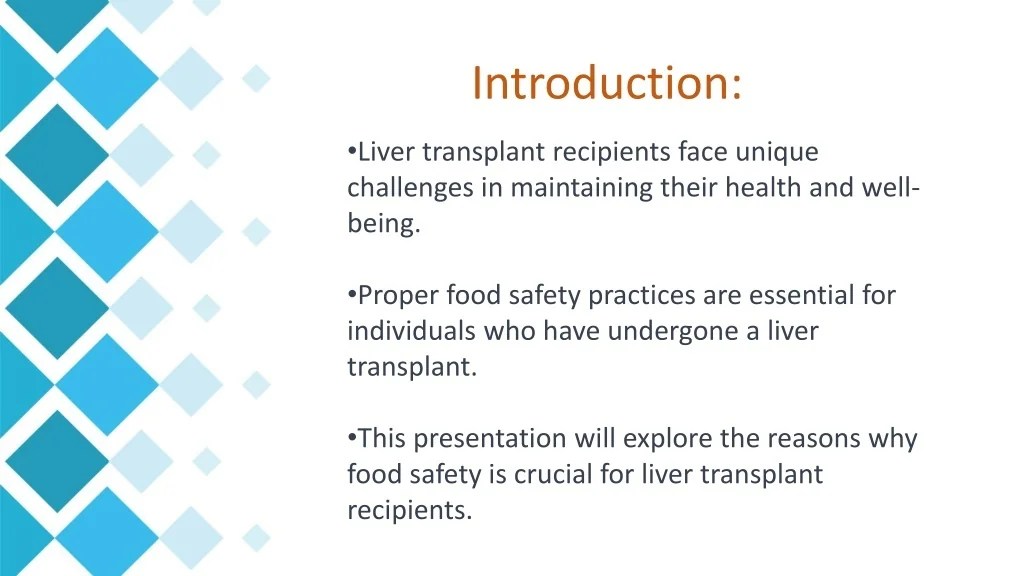 Introduction:

•Liver transplant recipients face unique challenges in maintaining their health and well-being.

•Proper food safety practices are essential for individuals who have undergone a liver transplant.

•This presentation will explore the reasons why food safety is crucial for liver transplant recipients.